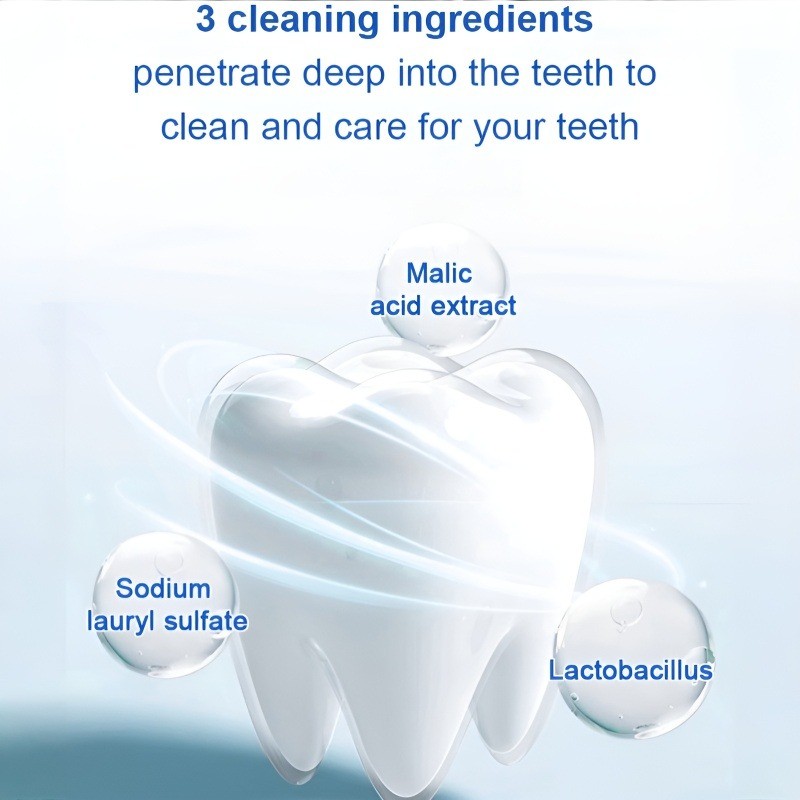 3 cleaning ingredients
penetrate deep into the teeth to clean and care for your teeth

Malic acid extract

Sodium lauryl sulfate

Lactobacillus